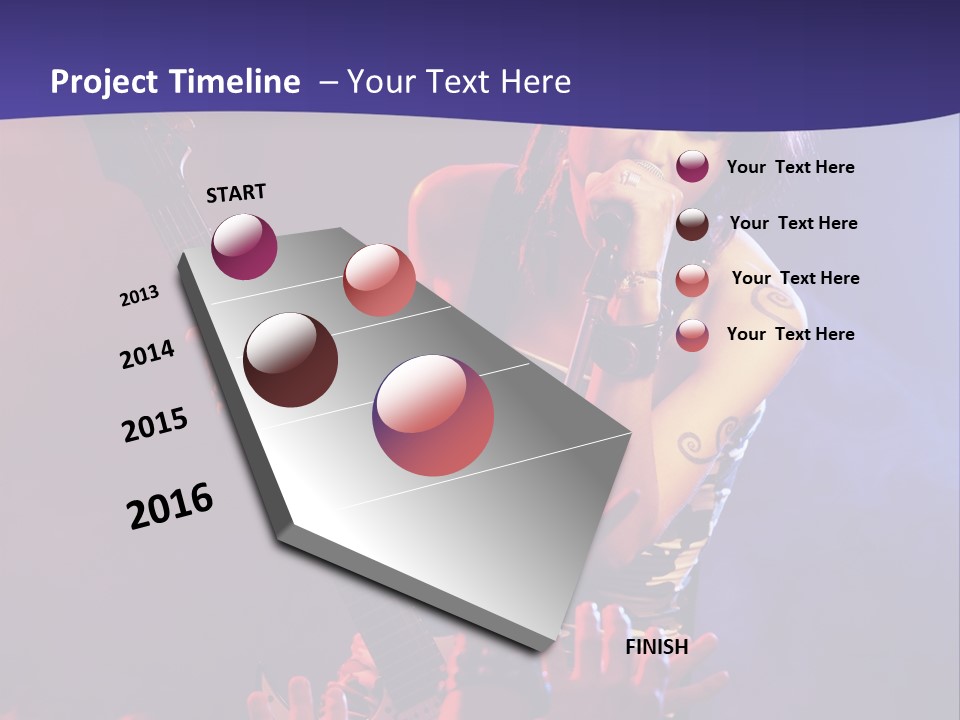 Project Timeline – Your Text Here

START

2013

2014

2015

2016

FINISH

Your Text Here

Your Text Here

Your Text Here

Your Text Here